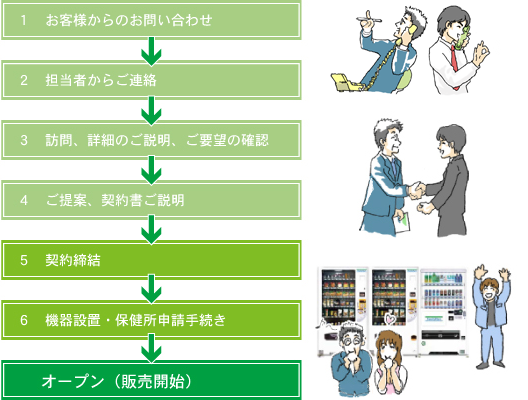 1　お客様からのお問い合わせ

2　担当者からご連絡

3　訪問、詳細のご説明、ご要望の確認

4　ご提案、契約書ご説明

5　契約締結

6　機器設置・保健所申請手続き

オープン（販売開始）